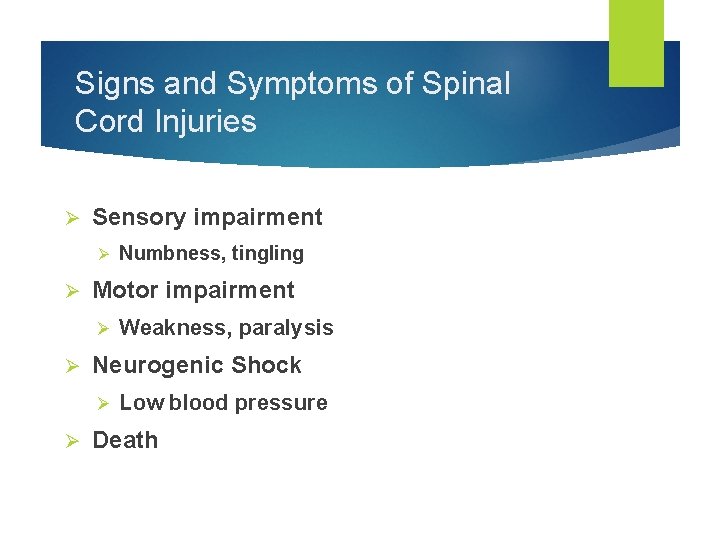 Signs and Symptoms of Spinal Cord Injuries

➢ Sensory impairment
  ➢ Numbness, tingling
➢ Motor impairment
  ➢ Weakness, paralysis
➢ Neurogenic Shock
  ➢ Low blood pressure
➢ Death